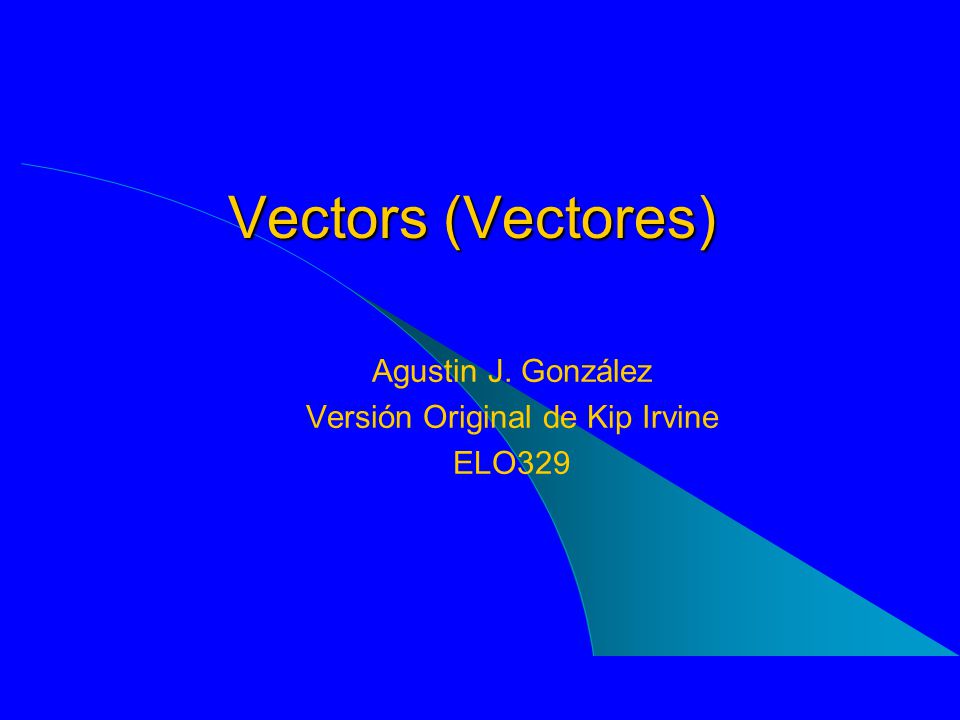 Vectors (Vectores)

Agustin J. González
Versión Original de Kip Irvine
ELO329